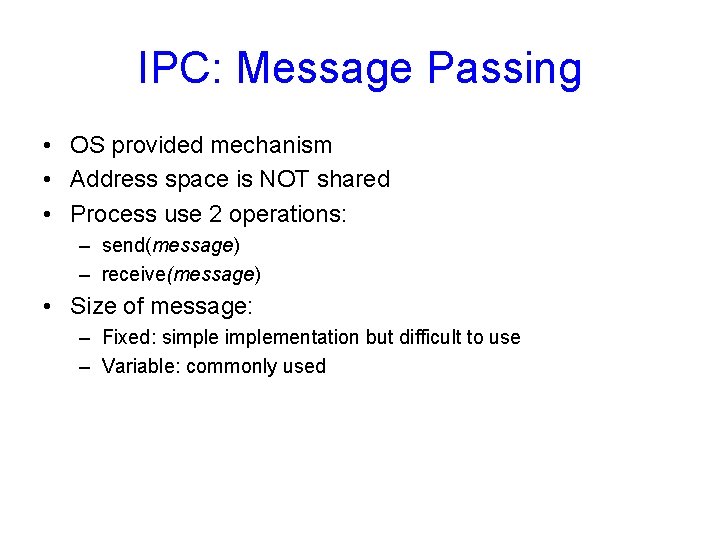 IPC: Message Passing

• OS provided mechanism
• Address space is NOT shared
• Process use 2 operations:
– send(message)
– receive(message)
• Size of message:
– Fixed: simple implementation but difficult to use
– Variable: commonly used